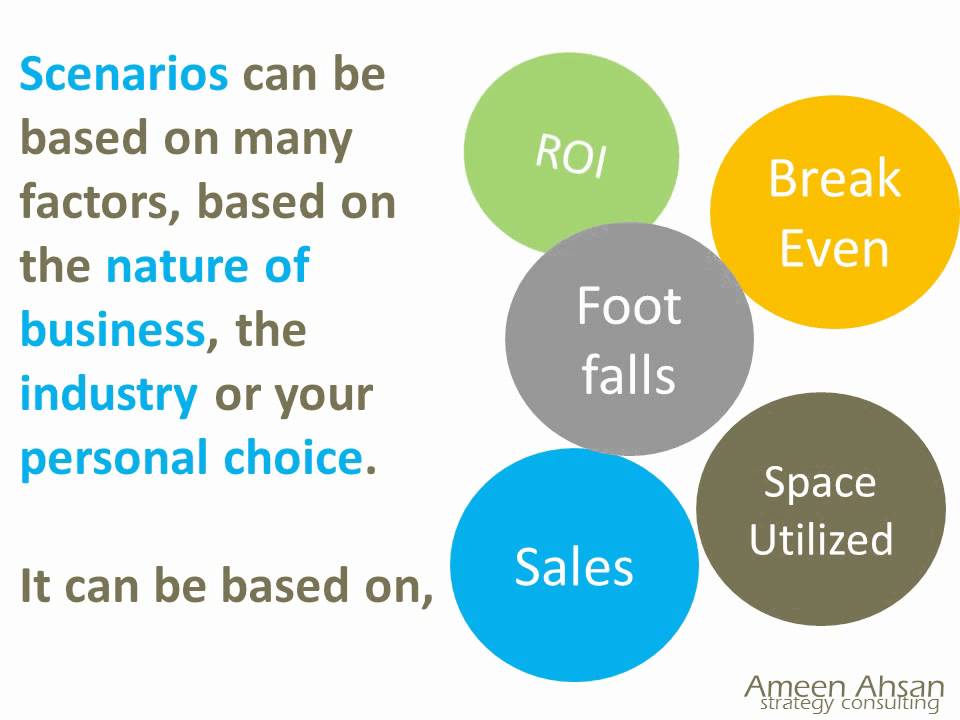 Scenarios can be based on many factors, based on the nature of business, the industry or your personal choice.

It can be based on,

ROI

Break Even

Foot falls

Space Utilized

Sales

Ameen Ahsan
strategy consulting